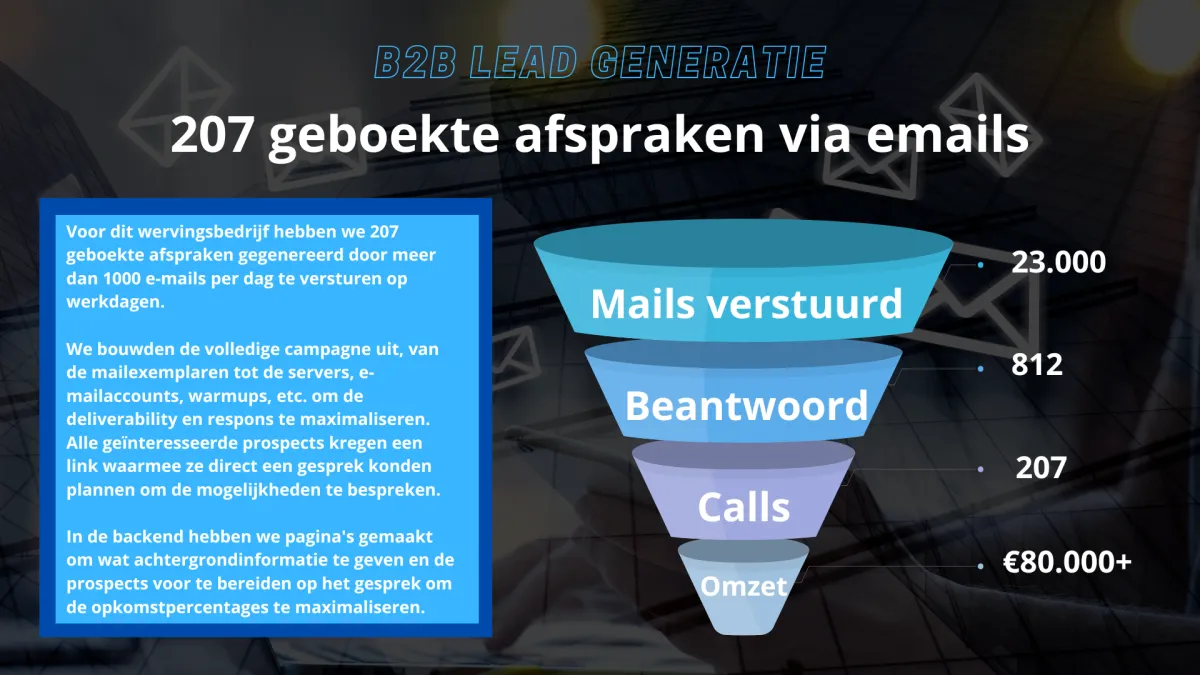 B2B LEAD GENERATIE

207 geboekte afspraken via emails

Voor dit wervingsbedrijf hebben we 207 geboekte afspraken gegenereerd door meer dan 1000 e-mails per dag te versturen op werkdagen.

We bouwden de volledige campagne uit, van de mailexemplaren tot de servers, e-mailaccounts, warmups, etc. om de deliverability en respons te maximaliseren. Alle geïnteresseerde prospects kregen een link waarmee ze direct een gesprek konden plannen om de mogelijkheden te bespreken.

In de backend hebben we pagina's gemaakt om wat achtergrondinformatie te geven en de prospects voor te bereiden op het gesprek om de opkomstpercentages te maximaliseren.

Mails verstuurd
23.000

Beantwoord
812

Calls
207

Omzet
€80.000+